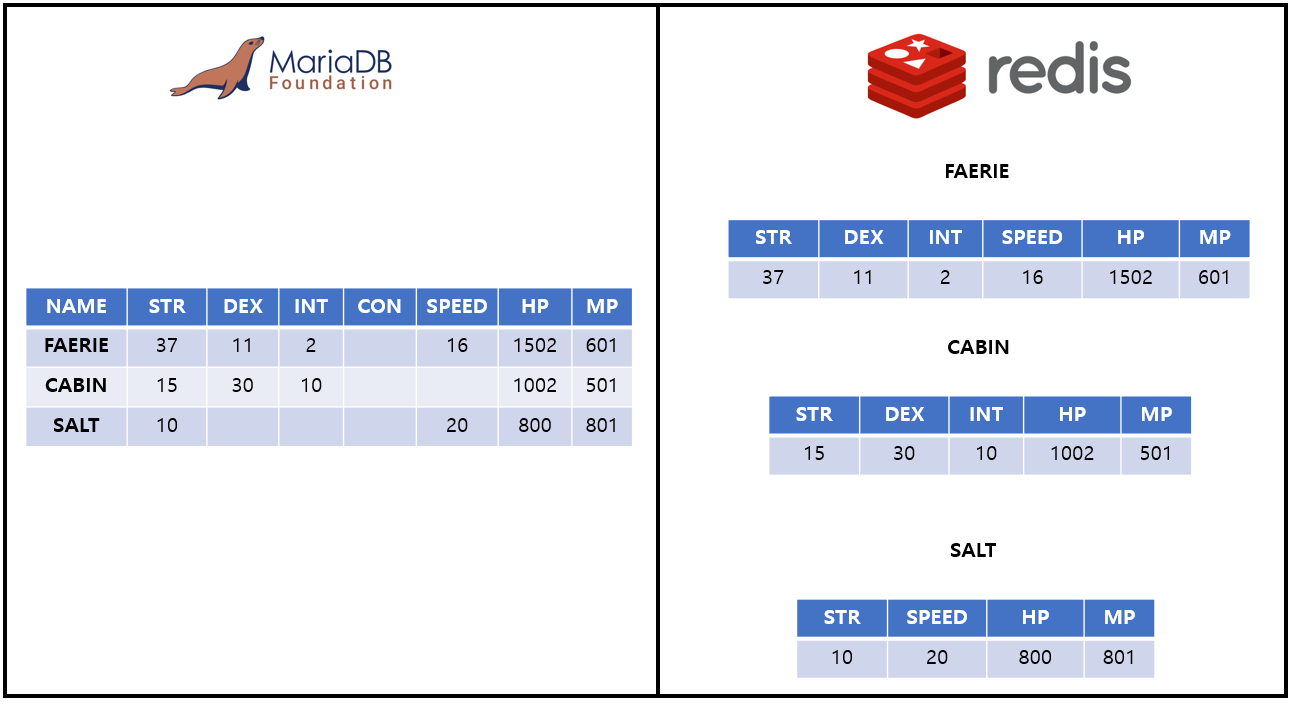 MariaDB Foundation

| NAME | STR | DEX | INT | CON | SPEED | HP | MP |
|---|---|---|---|---|---|---|---|
| FAERIE | 37 | 11 | 2 | | 16 | 1502 | 601 |
| CABIN | 15 | 30 | 10 | | | 1002 | 501 |
| SALT | 10 | | | | 20 | 800 | 801 |

redis

FAERIE

| STR | DEX | INT | SPEED | HP | MP |
|---|---|---|---|---|---|
| 37 | 11 | 2 | 16 | 1502 | 601 |

CABIN

| STR | DEX | INT | HP | MP |
|---|---|---|---|---|
| 15 | 30 | 10 | 1002 | 501 |

SALT

| STR | SPEED | HP | MP |
|---|---|---|---|
| 10 | 20 | 800 | 801 |